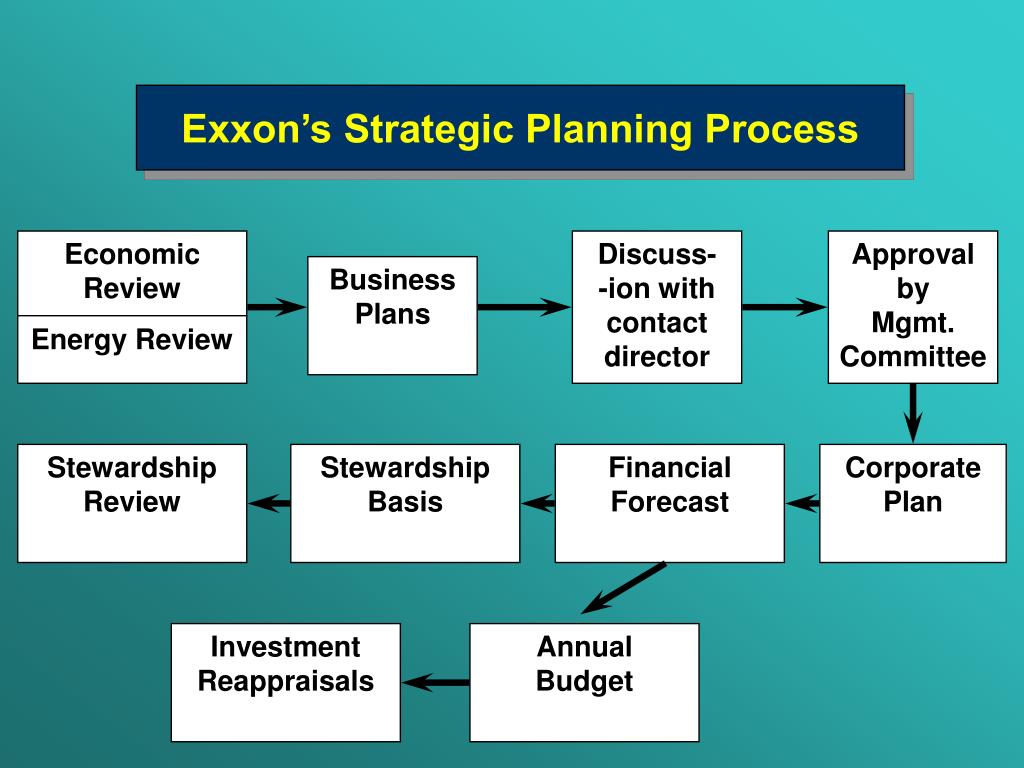 Exxon's Strategic Planning Process

Economic Review

Energy Review

Business Plans

Discuss- -ion with contact director

Approval by Mgmt. Committee

Corporate Plan

Financial Forecast

Stewardship Basis

Stewardship Review

Annual Budget

Investment Reappraisals